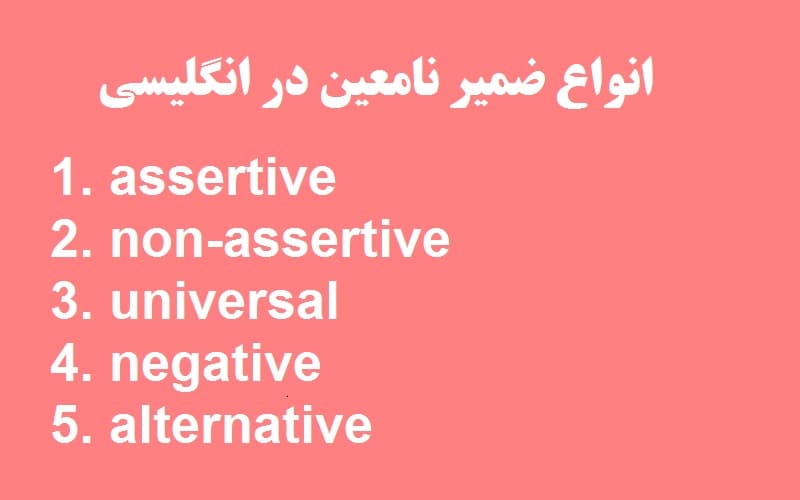 انواع ضمیر نامعین در انگلیسی

1. assertive
2. non-assertive
3. universal
4. negative
5. alternative